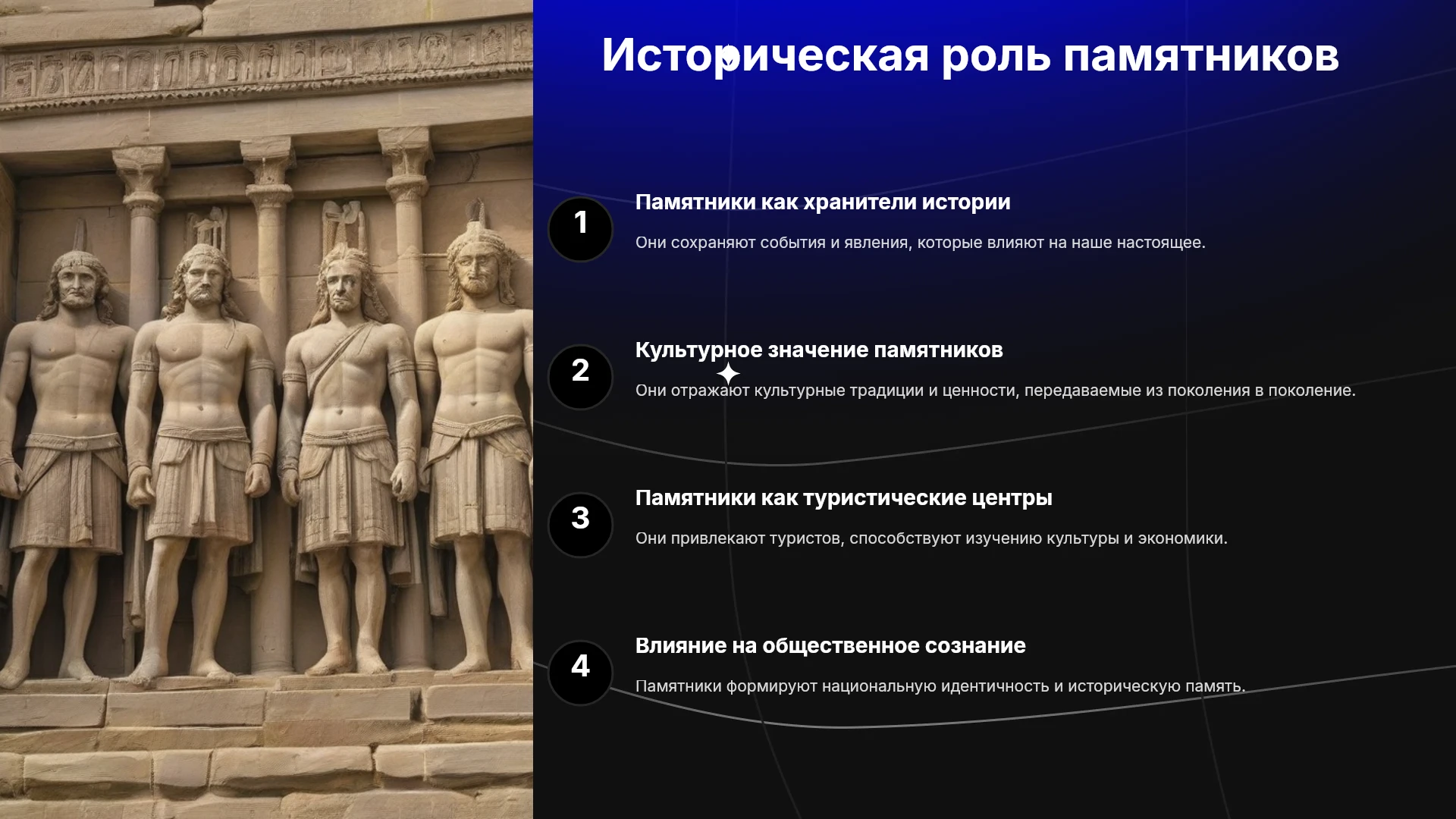 Историческая роль памятников

1

Памятники как хранители истории

Они сохраняют события и явления, которые влияют на наше настоящее.

2

Культурное значение памятников

Они отражают культурные традиции и ценности, передаваемые из поколения в поколение.

3

Памятники как туристические центры

Они привлекают туристов, способствуют изучению культуры и экономики.

4

Влияние на общественное сознание

Памятники формируют национальную идентичность и историческую память.